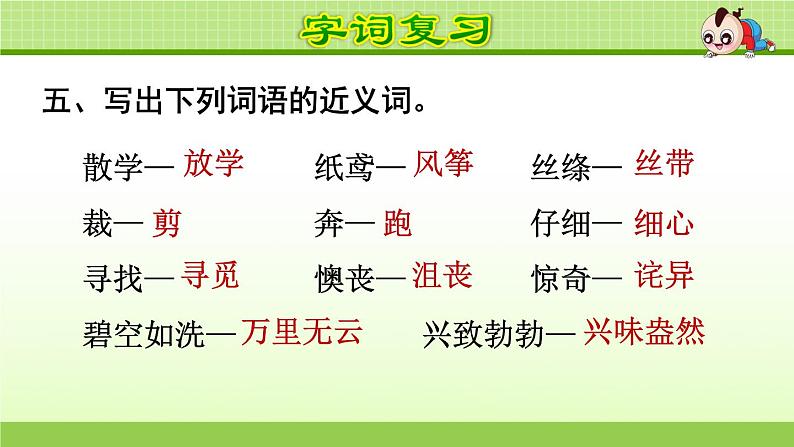 字词复习

五、写出下列词语的近义词。

散学— 放学　　纸鸢— 风筝　　丝绦— 丝带

裁— 剪　　奔— 跑　　仔细— 细心

寻找— 寻觅　　懊丧— 沮丧　　惊奇— 诧异

碧空如洗— 万里无云　　兴致勃勃— 兴味盎然